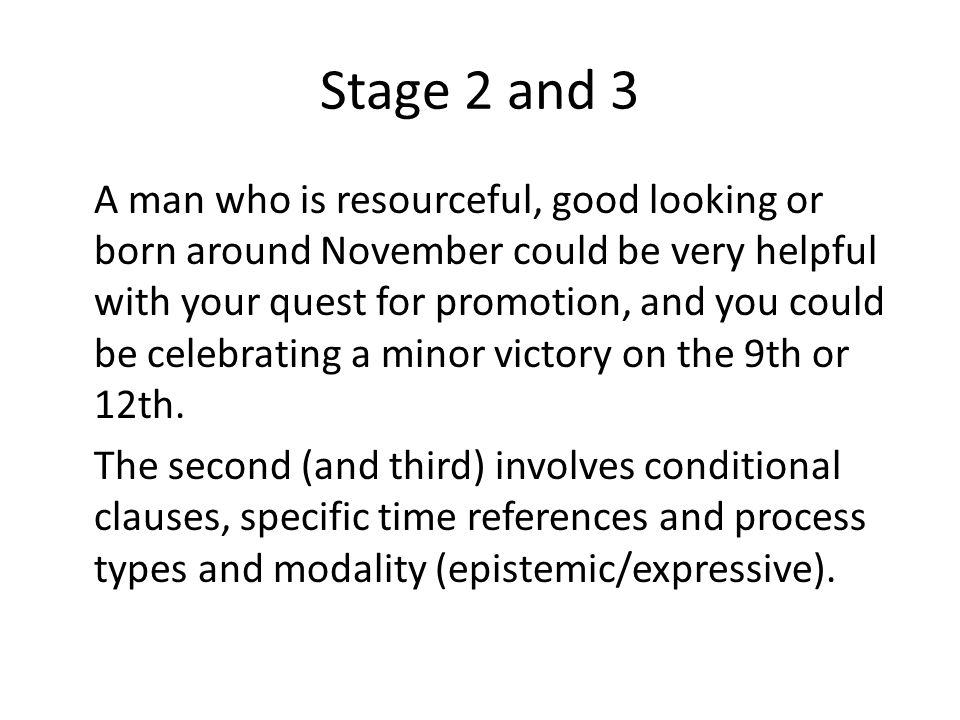 Stage 2 and 3

A man who is resourceful, good looking or born around November could be very helpful with your quest for promotion, and you could be celebrating a minor victory on the 9th or 12th.

The second (and third) involves conditional clauses, specific time references and process types and modality (epistemic/expressive).